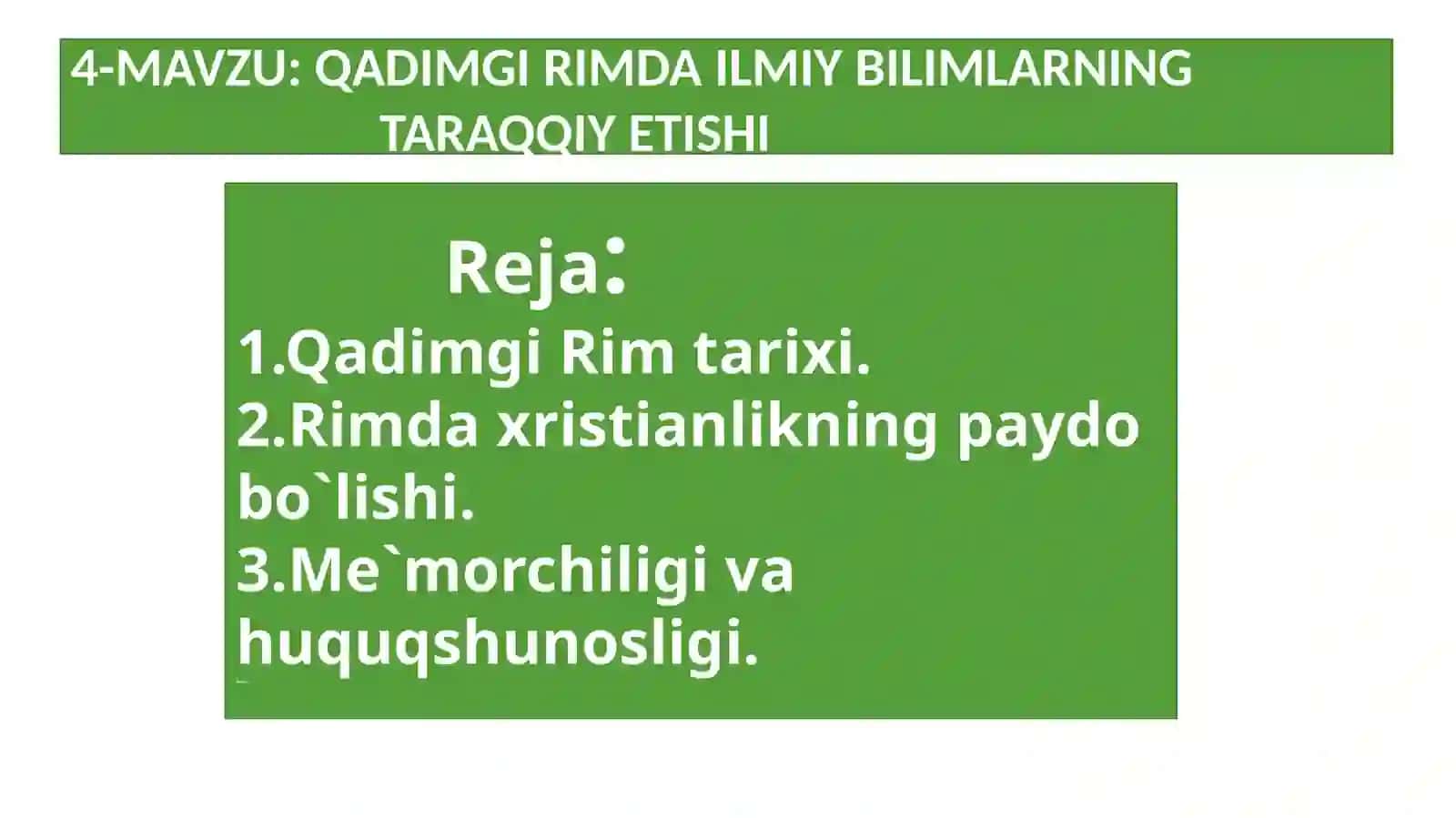 4-MAVZU: QADIMGI RIMDA ILMIY BILIMLARNING TARAQQIY ETISHI

Reja:
1.Qadimgi Rim tarixi.
2.Rimda xristianlikning paydo bo`lishi.
3.Me`morchiligi va huquqshunosligi.